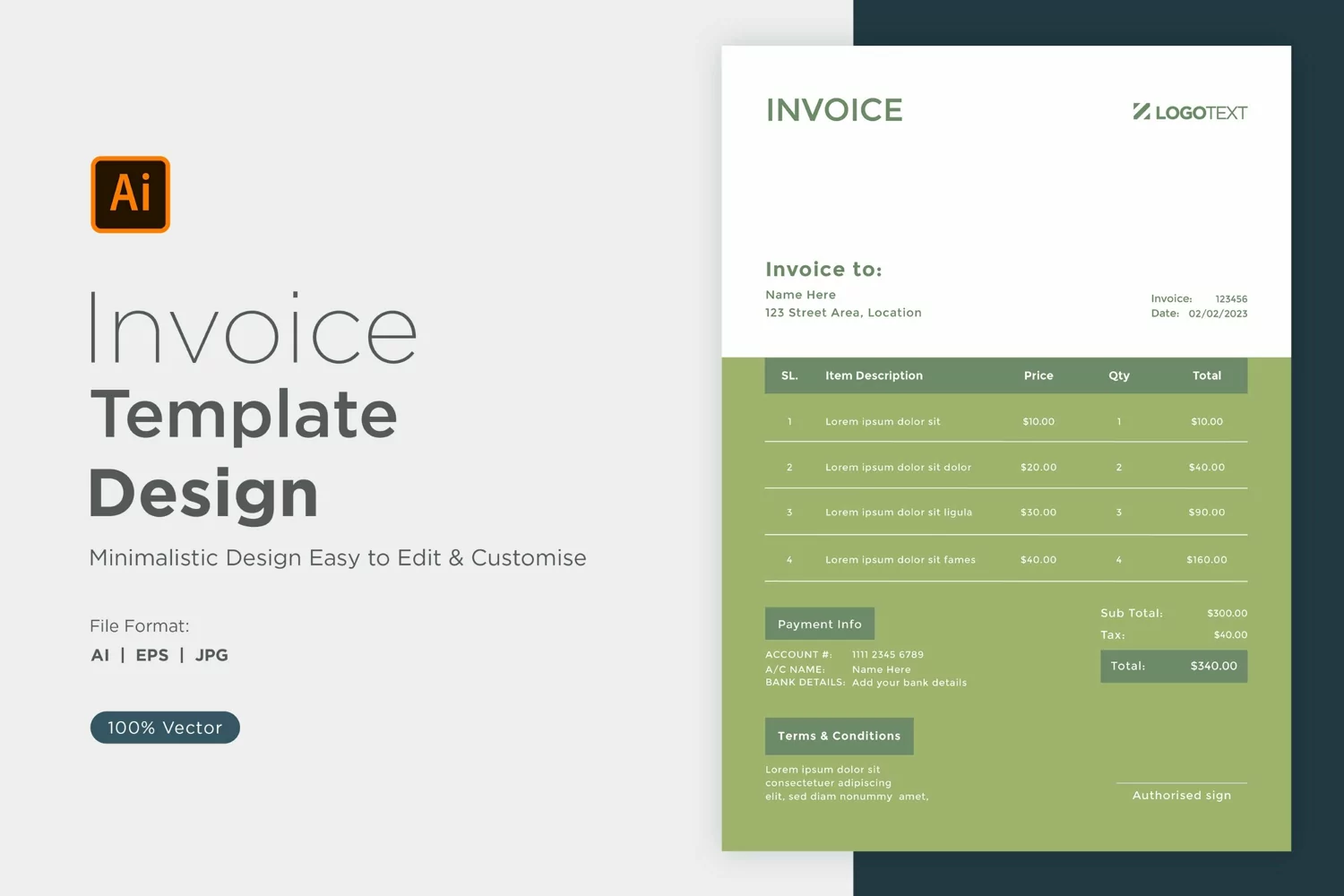 Ai

Invoice
Template
Design

Minimalistic Design Easy to Edit & Customise

File Format:
AI | EPS | JPG

100% Vector

INVOICE

LOGOTEXT

Invoice to:
Name Here
123 Street Area, Location

Invoice: 123456
Date: 02/02/2023

| SL. | Item Description | Price | Qty | Total |
|---|---|---|---|---|
| 1 | Lorem ipsum dolor sit | $10.00 | 1 | $10.00 |
| 2 | Lorem ipsum dolor sit dolor | $20.00 | 2 | $40.00 |
| 3 | Lorem ipsum dolor sit ligula | $30.00 | 3 | $90.00 |
| 4 | Lorem ipsum dolor sit fames | $40.00 | 4 | $160.00 |

Payment Info
ACCOUNT #: 1111 2345 6789
A/C NAME: Name Here
BANK DETAILS: Add your bank details

Sub Total: $300.00
Tax: $40.00
Total: $340.00

Terms & Conditions
Lorem ipsum dolor sit consectetuer adipiscing elit, sed diam nonummy amet,

Authorised sign